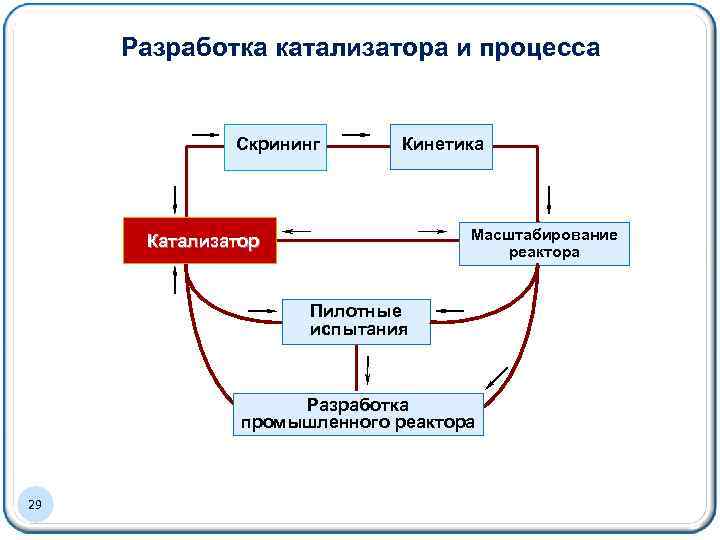 Разработка катализатора и процесса

Скрининг

Кинетика

Катализатор

Масштабирование реактора

Пилотные испытания

Разработка промышленного реактора

29